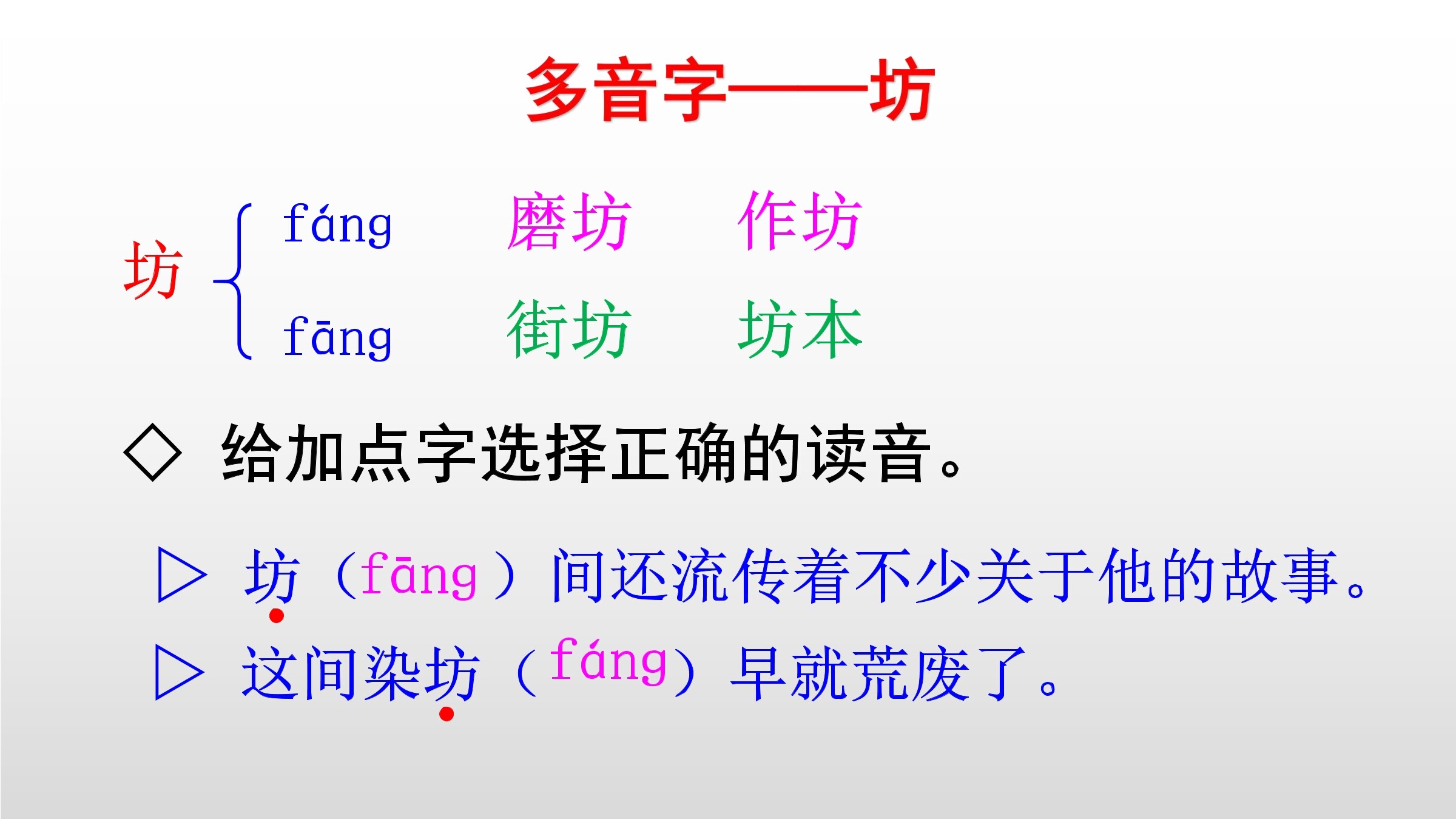 多音字——坊

坊 fáng 磨坊 作坊
fāng 街坊 坊本

◇ 给加点字选择正确的读音。

▷ 坊（fāng）间还流传着不少关于他的故事。
▷ 这间染坊（fáng）早就荒废了。